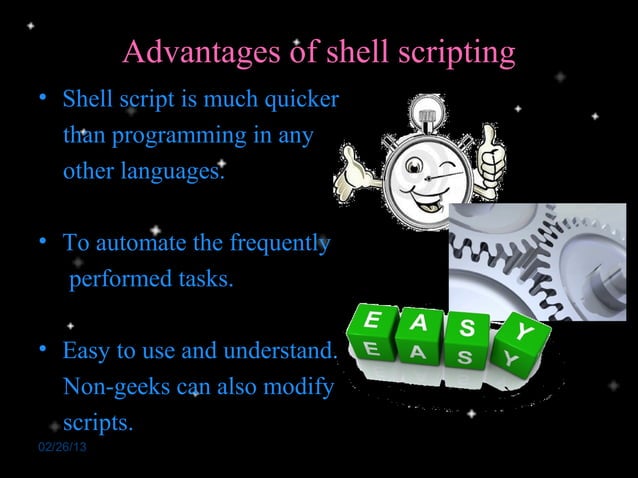 Advantages of shell scripting

• Shell script is much quicker than programming in any other languages.

• To automate the frequently performed tasks.

• Easy to use and understand. Non-geeks can also modify scripts.

E A S Y
E A S Y

02/26/13